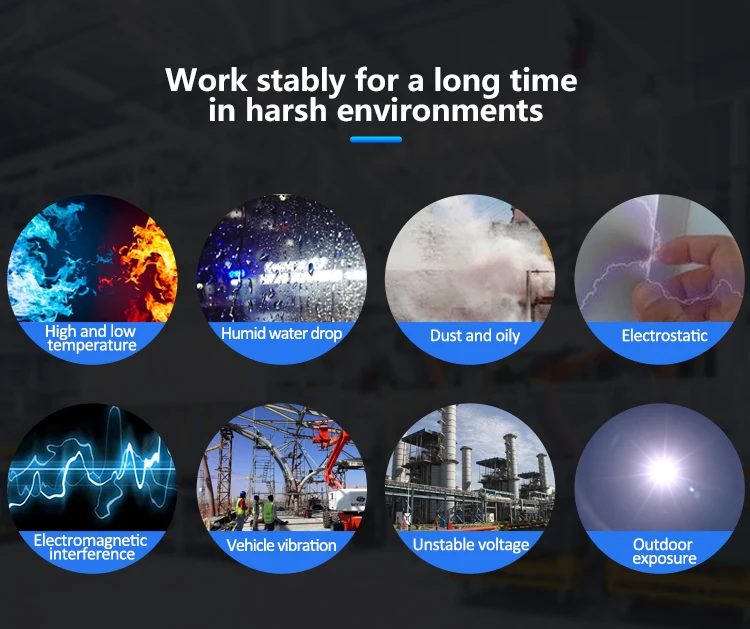 Work stably for a long time in harsh environments

High and low temperature

Humid water drop

Dust and oily

Electrostatic

Electromagnetic interference

Vehicle vibration

Unstable voltage

Outdoor exposure